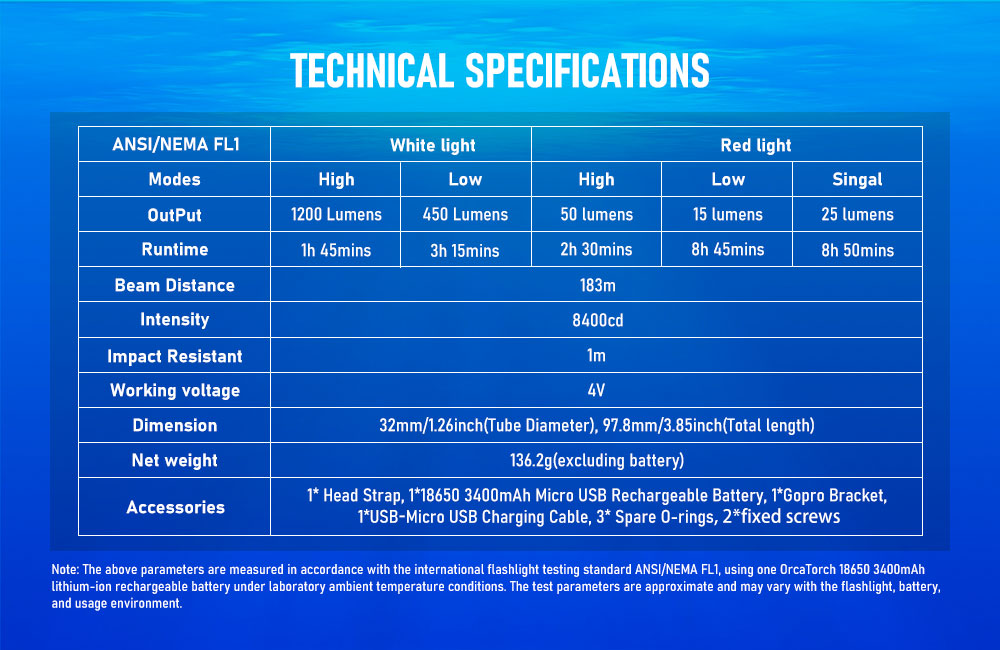 TECHNICAL SPECIFICATIONS

| ANSI/NEMA FL1 | White light | | Red light | | |
|---|---|---|---|---|---|
| Modes | High | Low | High | Low | Singal |
| OutPut | 1200 Lumens | 450 Lumens | 50 lumens | 15 lumens | 25 lumens |
| Runtime | 1h 45mins | 3h 15mins | 2h 30mins | 8h 45mins | 8h 50mins |
| Beam Distance | 183m | | | | |
| Intensity | 8400cd | | | | |
| Impact Resistant | 1m | | | | |
| Working voltage | 4V | | | | |
| Dimension | 32mm/1.26inch(Tube Diameter), 97.8mm/3.85inch(Total length) | | | | |
| Net weight | 136.2g(excluding battery) | | | | |
| Accessories | 1* Head Strap, 1*18650 3400mAh Micro USB Rechargeable Battery, 1*Gopro Bracket, 1*USB-Micro USB Charging Cable, 3* Spare O-rings, 2*fixed screws | | | | |

Note: The above parameters are measured in accordance with the international flashlight testing standard ANSI/NEMA FL1, using one OrcaTorch 18650 3400mAh lithium-ion rechargeable battery under laboratory ambient temperature conditions. The test parameters are approximate and may vary with the flashlight, battery, and usage environment.